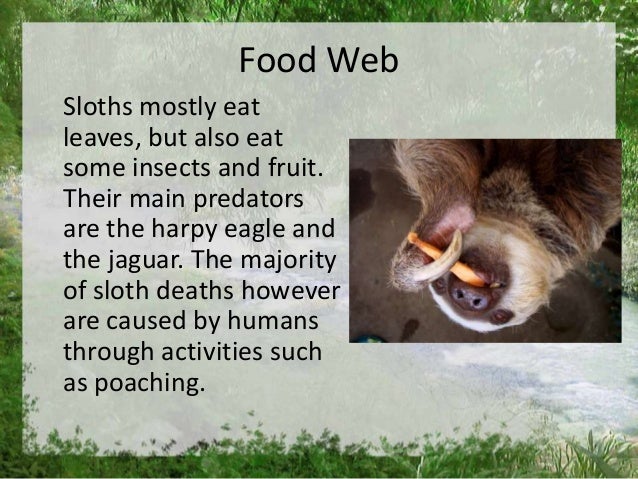 Food Web

Sloths mostly eat leaves, but also eat some insects and fruit. Their main predators are the harpy eagle and the jaguar. The majority of sloth deaths however are caused by humans through activities such as poaching.